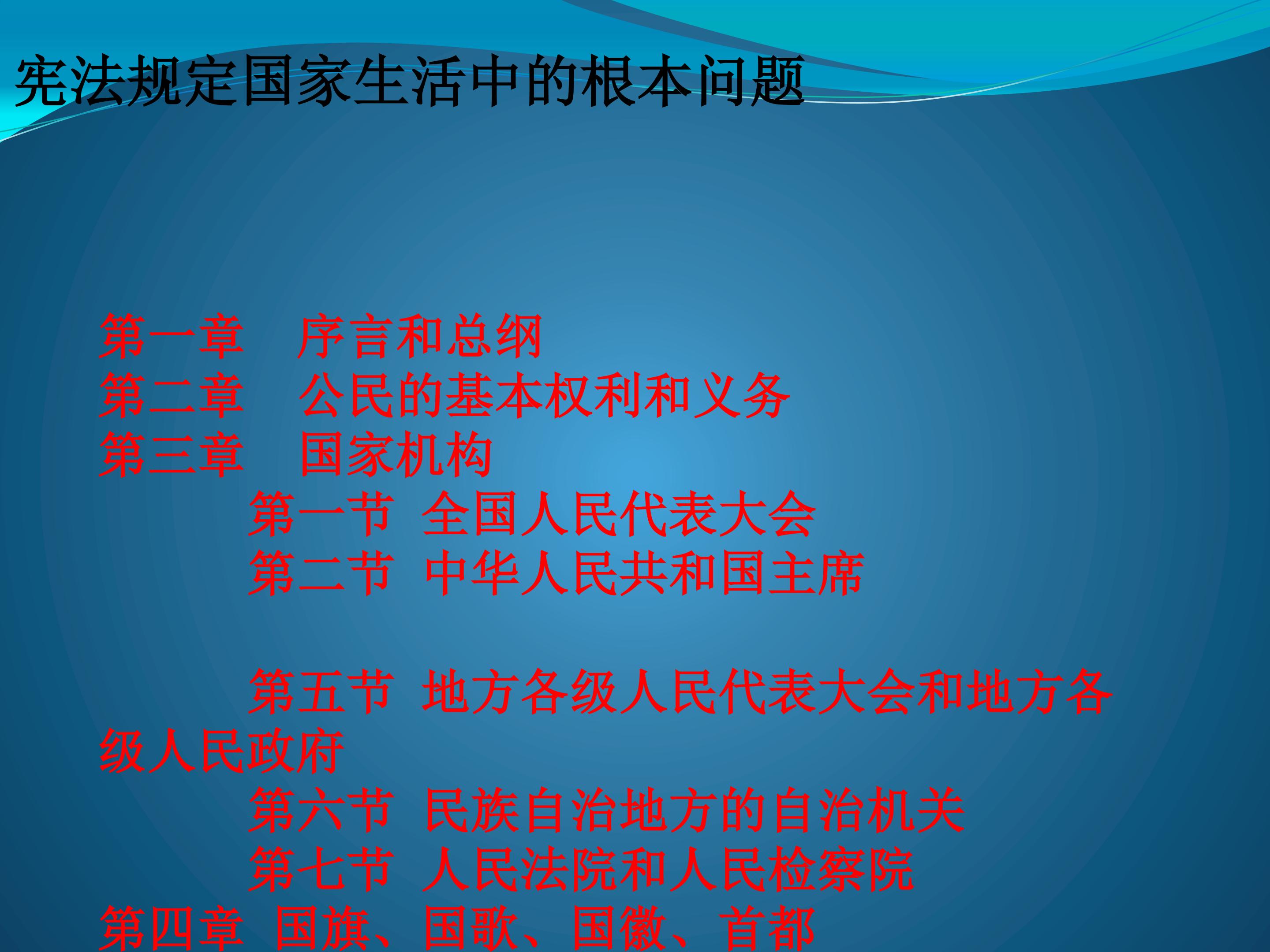 宪法规定国家生活中的根本问题

第一章　序言和总纲
第二章　公民的基本权利和义务
第三章　国家机构
第一节　全国人民代表大会
第二节　中华人民共和国主席

第五节　地方各级人民代表大会和地方各级人民政府
第六节　民族自治地方的自治机关
第七节　人民法院和人民检察院
第四章　国旗、国歌、国徽、首都